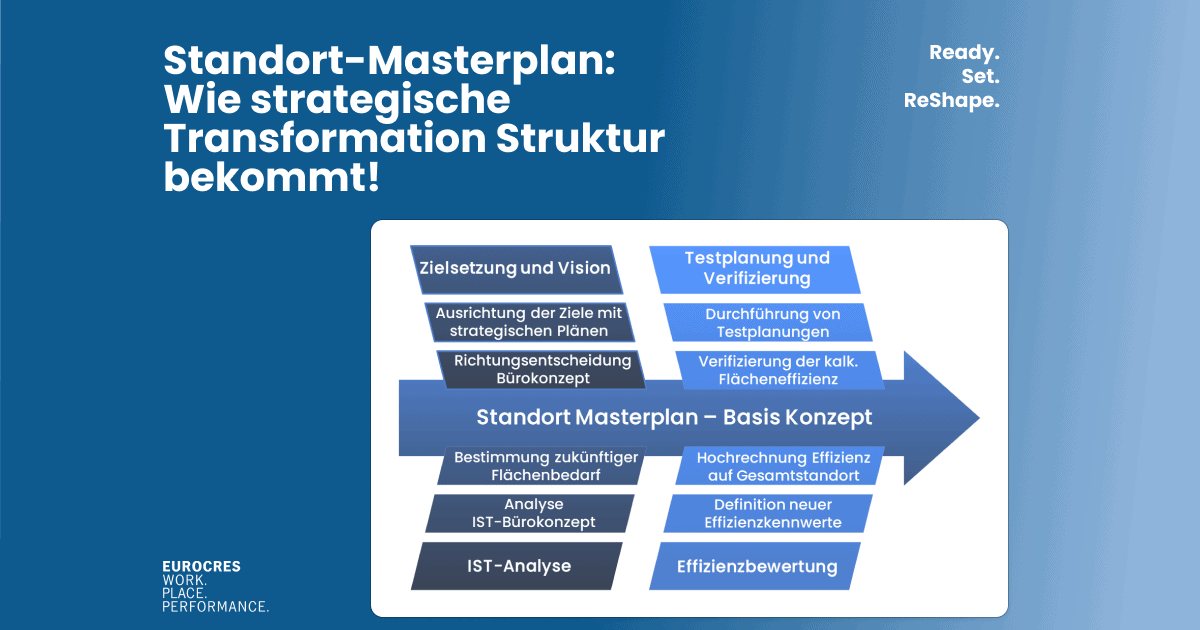 Standort-Masterplan: Wie strategische Transformation Struktur bekommt!

Ready.
Set.
ReShape.

Zielsetzung und Vision

Ausrichtung der Ziele mit strategischen Plänen

Richtungsentscheidung Bürokonzept

Testplanung und Verifizierung

Durchführung von Testplanungen

Verifizierung der kalk. Flächeneffizienz

Standort Masterplan – Basis Konzept

Bestimmung zukünftiger Flächenbedarf

Analyse IST-Bürokonzept

IST-Analyse

Hochrechnung Effizienz auf Gesamtstandort

Definition neuer Effizienzkennwerte

Effizienzbewertung

EUROCRES
WORK.
PLACE.
PERFORMANCE.